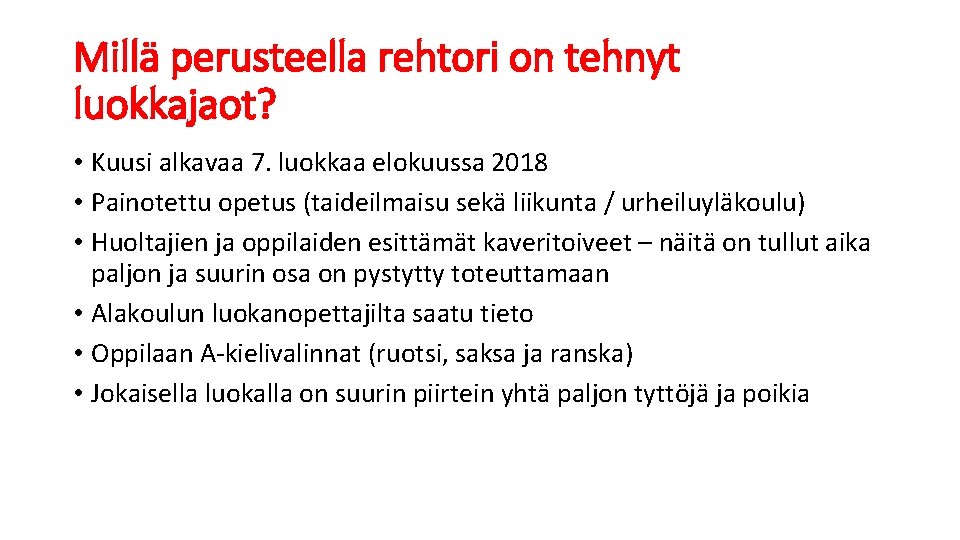 Millä perusteella rehtori on tehnyt luokkajaot?

• Kuusi alkavaa 7. luokkaa elokuussa 2018
• Painotettu opetus (taideilmaisu sekä liikunta / urheiluyläkoulu)
• Huoltajien ja oppilaiden esittämät kaveritoiveet – näitä on tullut aika paljon ja suurin osa on pystytty toteuttamaan
• Alakoulun luokanopettajilta saatu tieto
• Oppilaan A-kielivalinnat (ruotsi, saksa ja ranska)
• Jokaisella luokalla on suurin piirtein yhtä paljon tyttöjä ja poikia